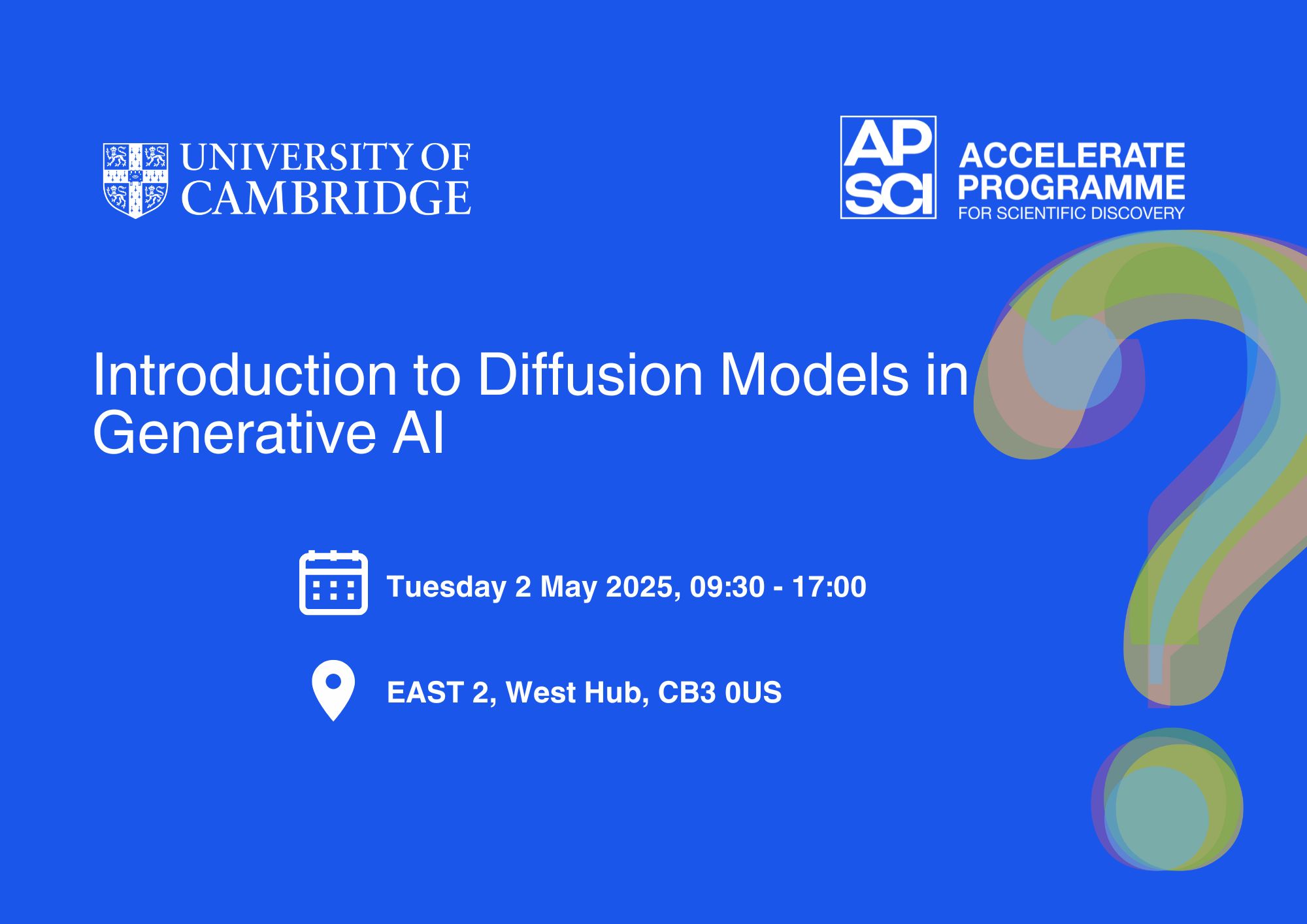 UNIVERSITY OF CAMBRIDGE

AP SCI

ACCELERATE PROGRAMME
FOR SCIENTIFIC DISCOVERY

Introduction to Diffusion Models in Generative AI

Tuesday 2 May 2025, 09:30 - 17:00

EAST 2, West Hub, CB3 0US